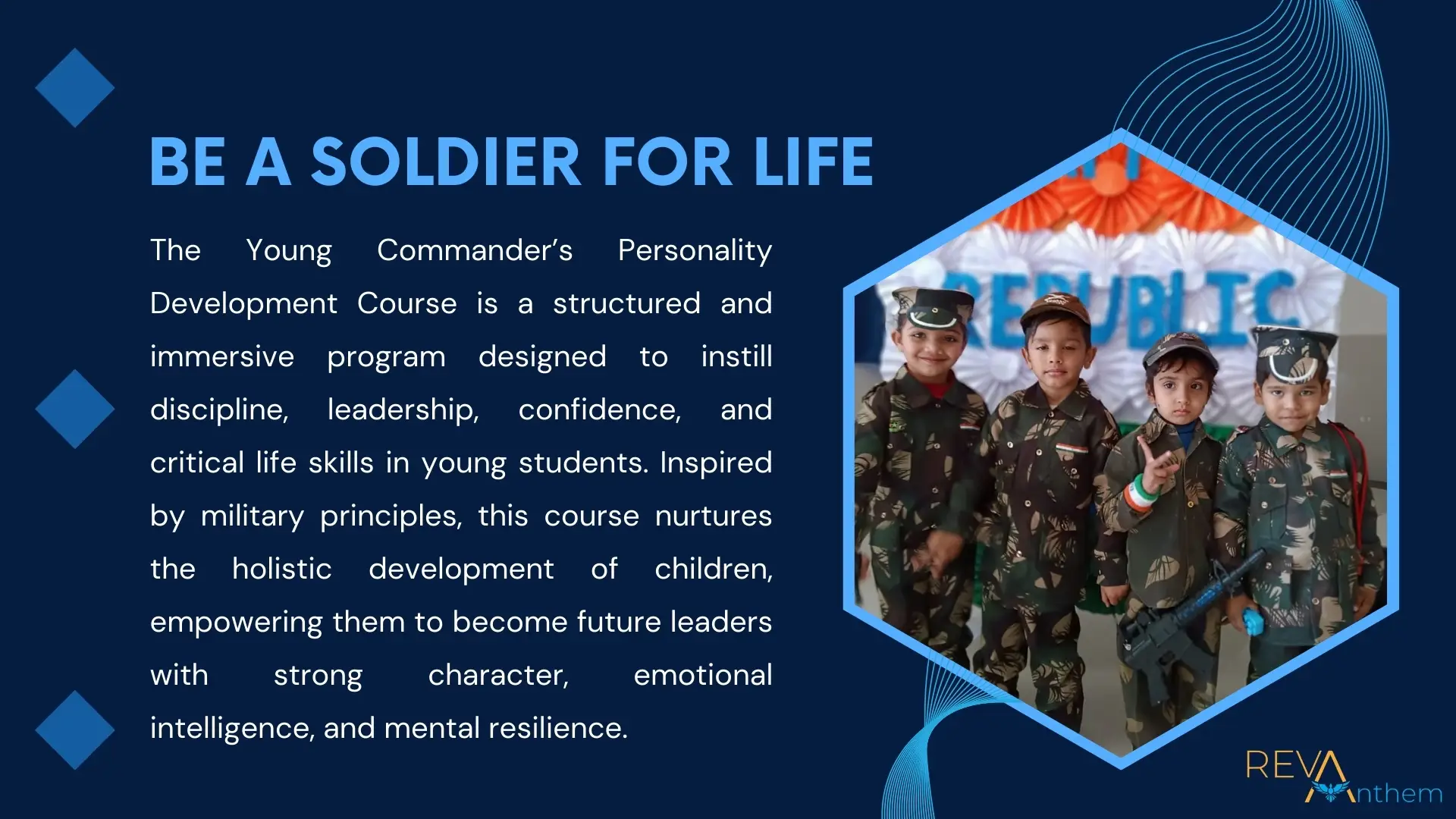 BE A SOLDIER FOR LIFE

The Young Commander's Personality Development Course is a structured and immersive program designed to instill discipline, leadership, confidence, and critical life skills in young students. Inspired by military principles, this course nurtures the holistic development of children, empowering them to become future leaders with strong character, emotional intelligence, and mental resilience.

REPUBLIC

REVA Anthem